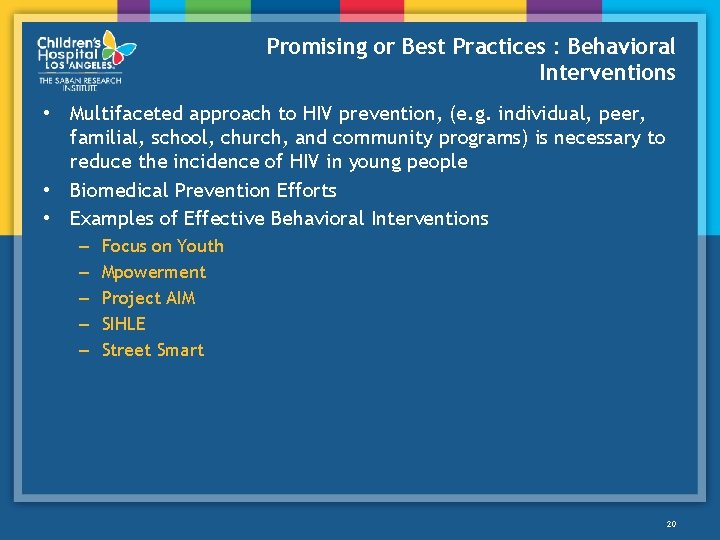 Children's Hospital LOS ANGELES.
THE SABAN RESEARCH INSTITUTE

Promising or Best Practices : Behavioral Interventions

• Multifaceted approach to HIV prevention, (e.g. individual, peer, familial, school, church, and community programs) is necessary to reduce the incidence of HIV in young people
• Biomedical Prevention Efforts
• Examples of Effective Behavioral Interventions
– Focus on Youth
– Mpowerment
– Project AIM
– SIHLE
– Street Smart

20